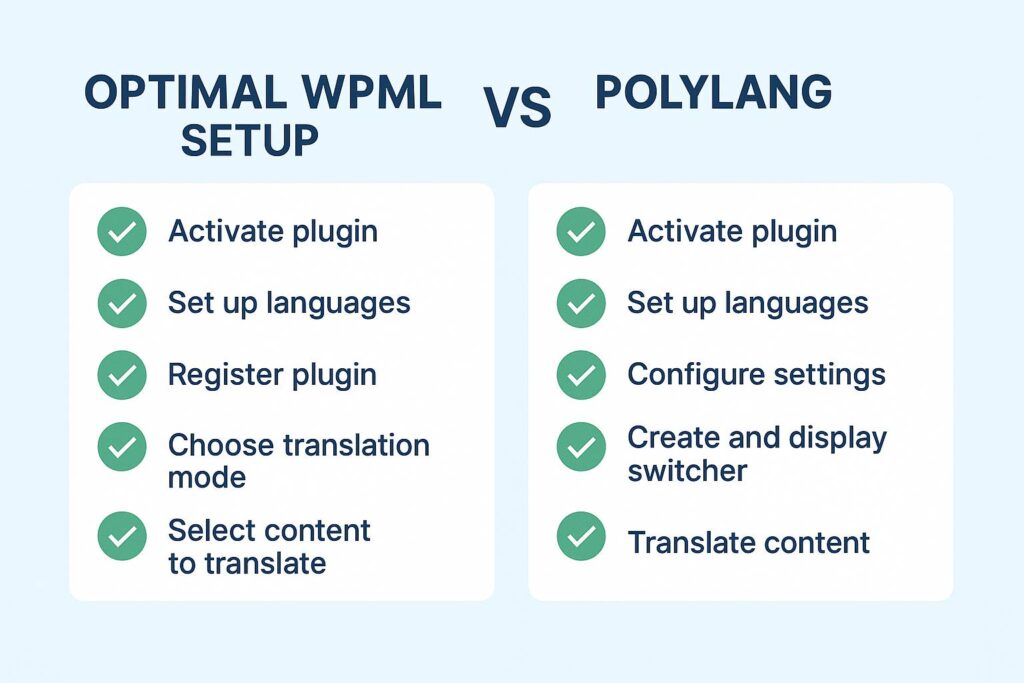 OPTIMAL WPML SETUP

VS

POLYLANG

Activate plugin

Set up languages

Register plugin

Choose translation mode

Select content to translate

Activate plugin

Set up languages

Configure settings

Create and display switcher

Translate content